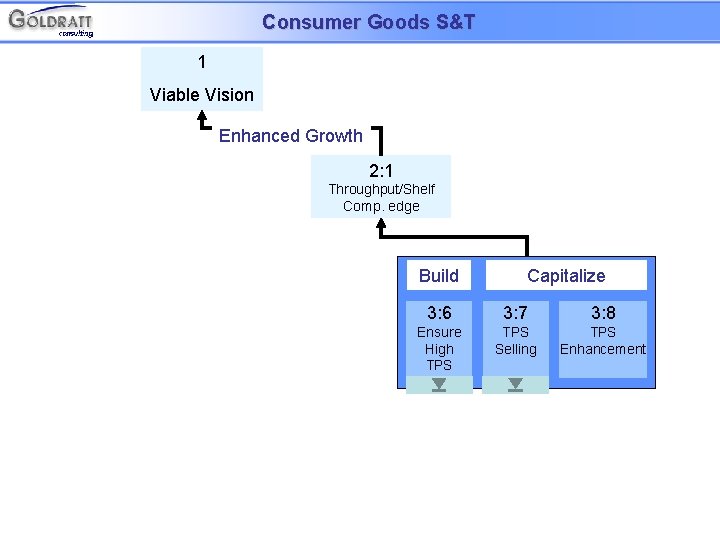 GOLDRATT consulting

Consumer Goods S&T

1

Viable Vision

Enhanced Growth

2:1
Throughput/Shelf
Comp. edge

Build

Capitalize

3:6
Ensure
High
TPS

3:7
TPS
Selling

3:8
TPS
Enhancement